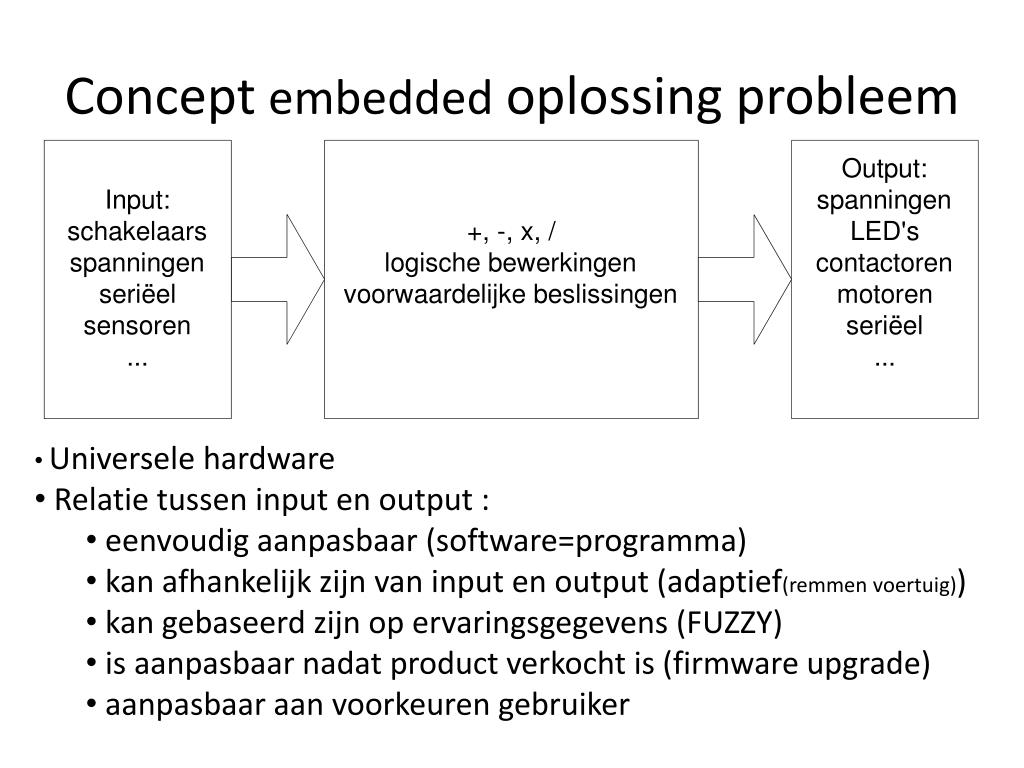 Concept embedded oplossing probleem

Input:
schakelaars
spanningen
seriëel
sensoren
...

+, -, x, /
logische bewerkingen
voorwaardelijke beslissingen

Output:
spanningen
LED's
contactoren
motoren
seriëel
...

• Universele hardware
• Relatie tussen input en output :
• eenvoudig aanpasbaar (software=programma)
• kan afhankelijk zijn van input en output (adaptief(remmen voertuig))
• kan gebaseerd zijn op ervaringsgegevens (FUZZY)
• is aanpasbaar nadat product verkocht is (firmware upgrade)
• aanpasbaar aan voorkeuren gebruiker